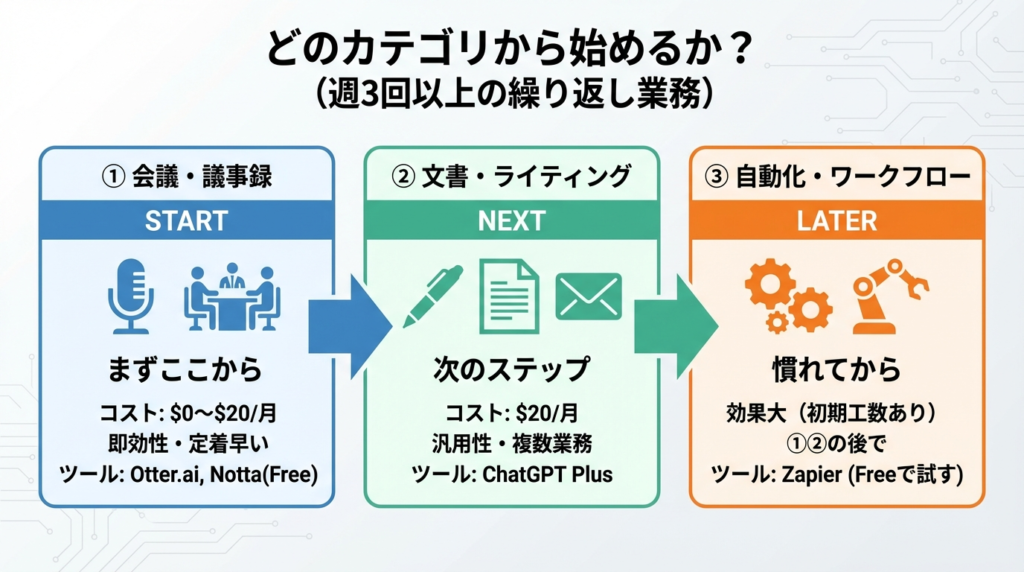 どのカテゴリから始めるか？
（週3回以上の繰り返し業務）

① 会議・議事録
START
まずここから
コスト: \$0〜\$20/月
即効性・定着早い
ツール: Otter.ai, Notta(Free)

② 文書・ライティング
NEXT
次のステップ
コスト: \$20/月
汎用性・複数業務
ツール: ChatGPT Plus

③ 自動化・ワークフロー
LATER
慣れてから
効果大（初期工数あり）
①②の後で
ツール: Zapier (Freeで試す)